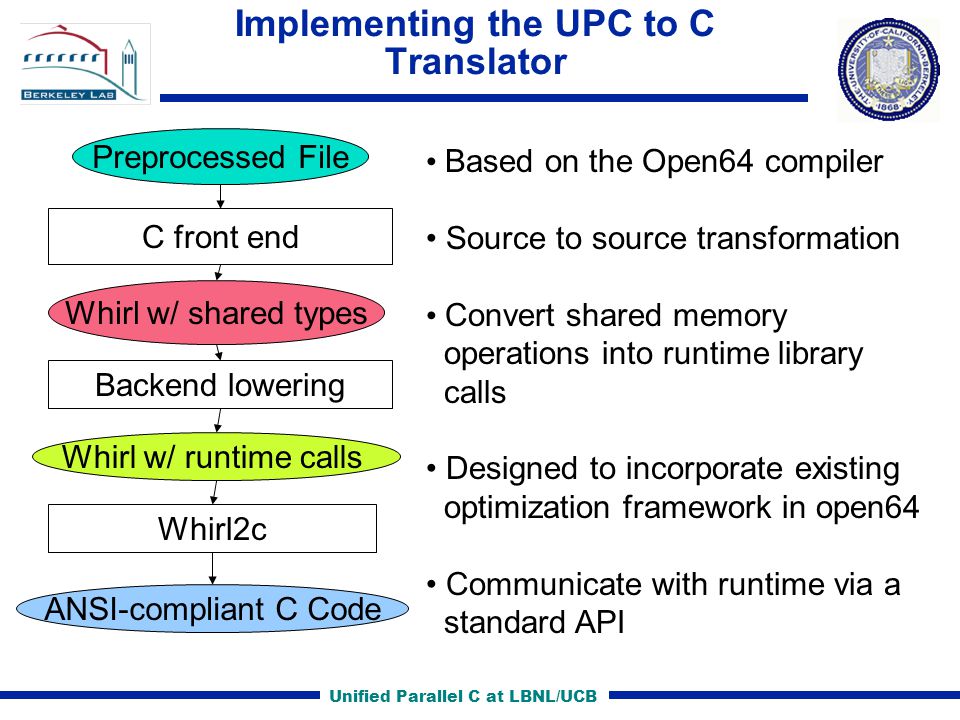 BERKELEY LAB

Implementing the UPC to C Translator

THE UNIVERSITY OF CALIFORNIA BERKELEY 1868

Preprocessed File

C front end

Whirl w/ shared types

Backend lowering

Whirl w/ runtime calls

Whirl2c

ANSI-compliant C Code

• Based on the Open64 compiler

• Source to source transformation

• Convert shared memory operations into runtime library calls

• Designed to incorporate existing optimization framework in open64

• Communicate with runtime via a standard API

Unified Parallel C at LBNL/UCB